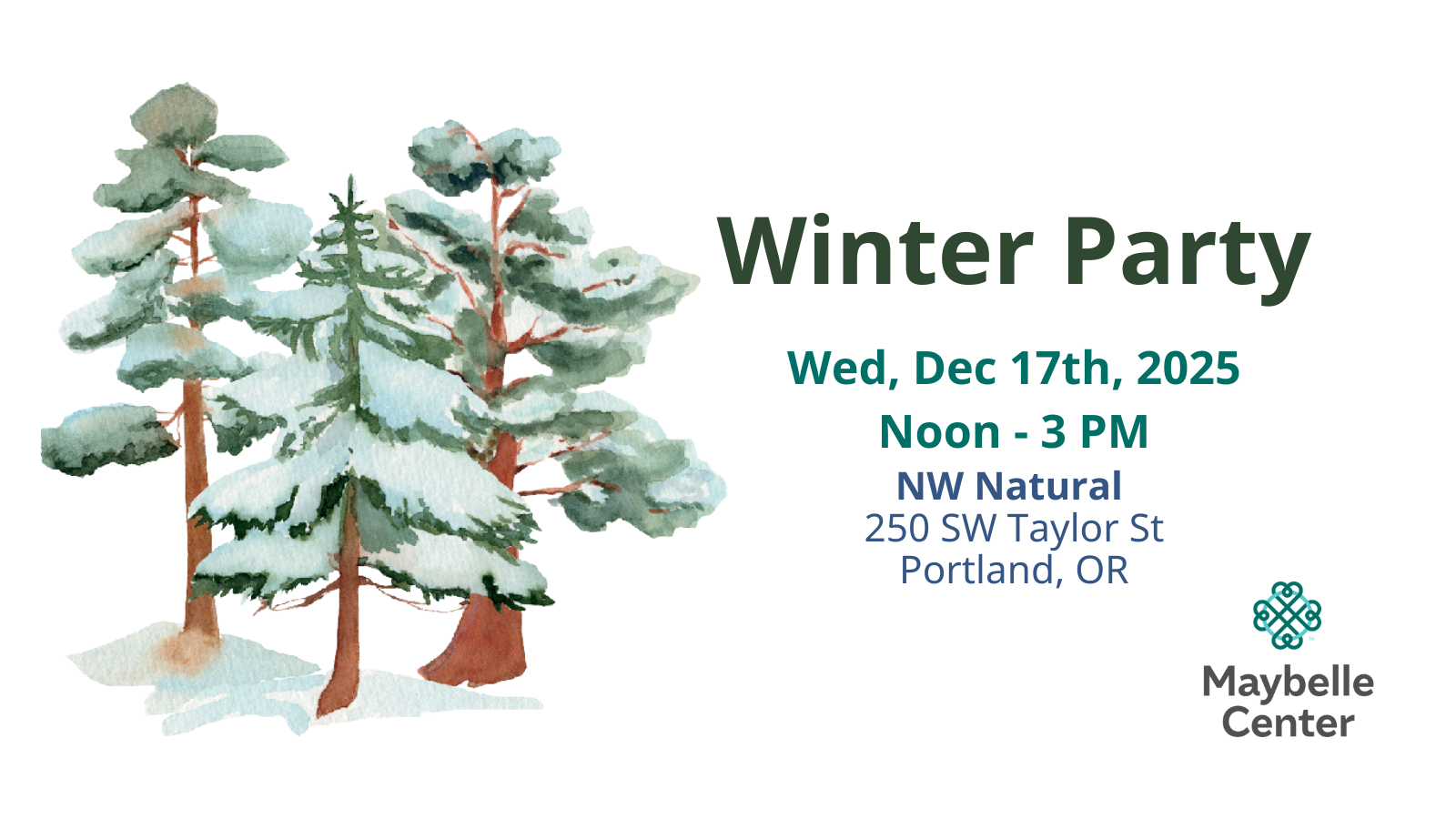 Winter Party

Wed, Dec 17th, 2025

Noon - 3 PM

NW Natural
250 SW Taylor St
Portland, OR

Maybelle Center